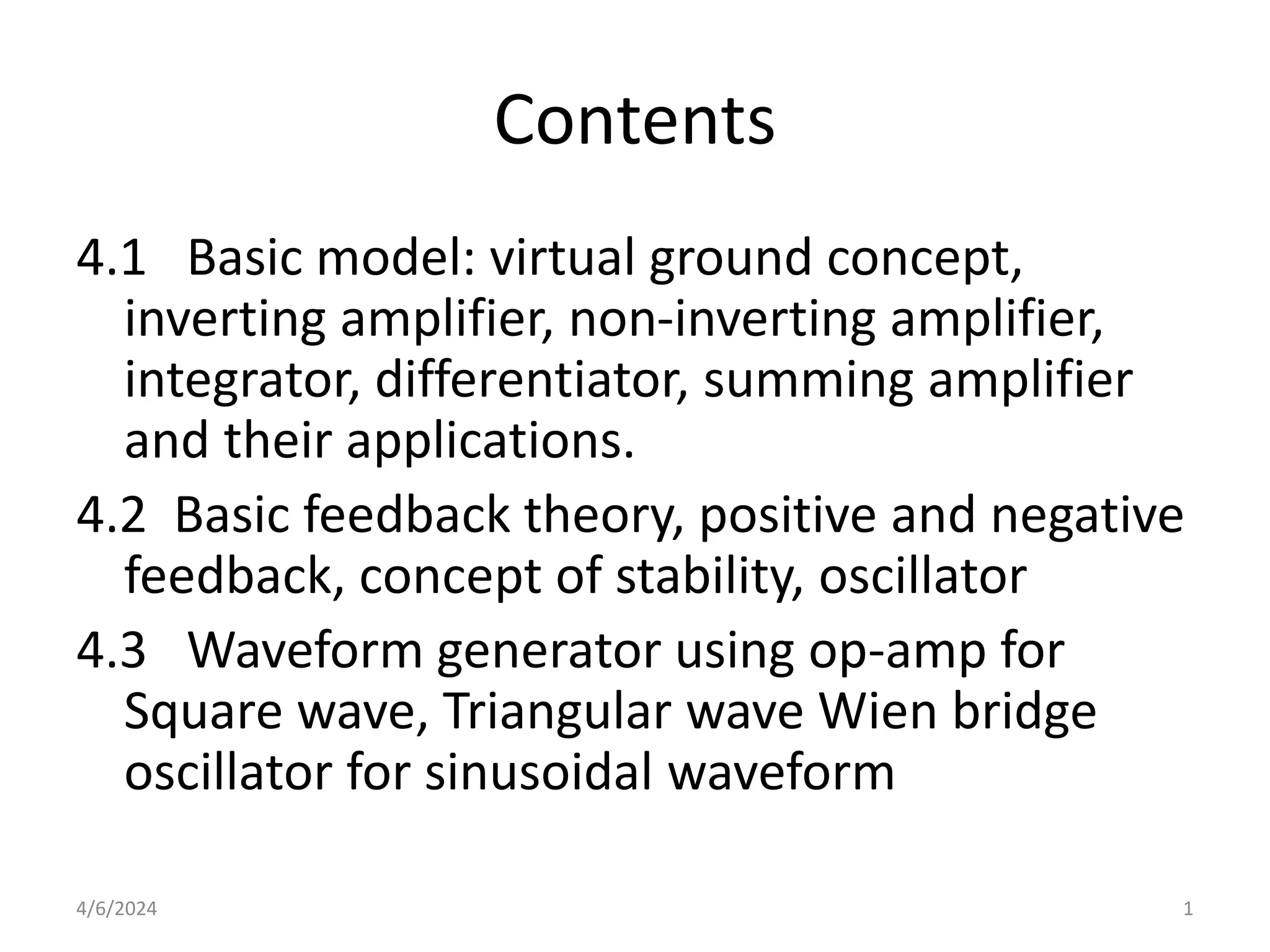 Contents

4.1 Basic model: virtual ground concept, inverting amplifier, non-inverting amplifier, integrator, differentiator, summing amplifier and their applications.

4.2 Basic feedback theory, positive and negative feedback, concept of stability, oscillator

4.3 Waveform generator using op-amp for Square wave, Triangular wave Wien bridge oscillator for sinusoidal waveform

4/6/2024

1